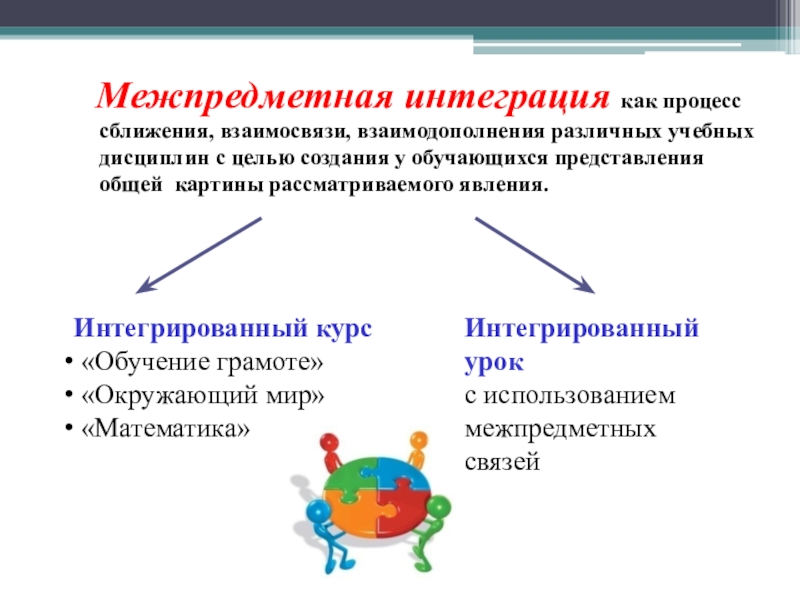 Межпредметная интеграция как процесс сближения, взаимосвязи, взаимодополнения различных учебных дисциплин с целью создания у обучающихся представления общей картины рассматриваемого явления.

Интегрированный курс
• «Обучение грамоте»
• «Окружающий мир»
• «Математика»

Интегрированный урок
с использованием межпредметных связей